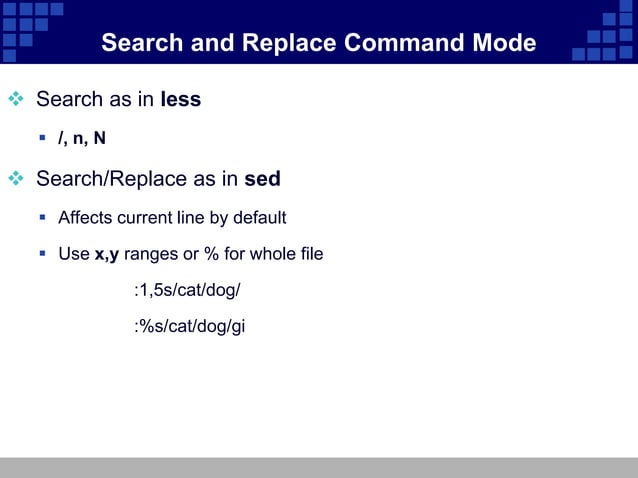 Search and Replace Command Mode

Search as in less

/, n, N

Search/Replace as in sed

Affects current line by default

Use x,y ranges or % for whole file

:1,5s/cat/dog/

:%s/cat/dog/gi